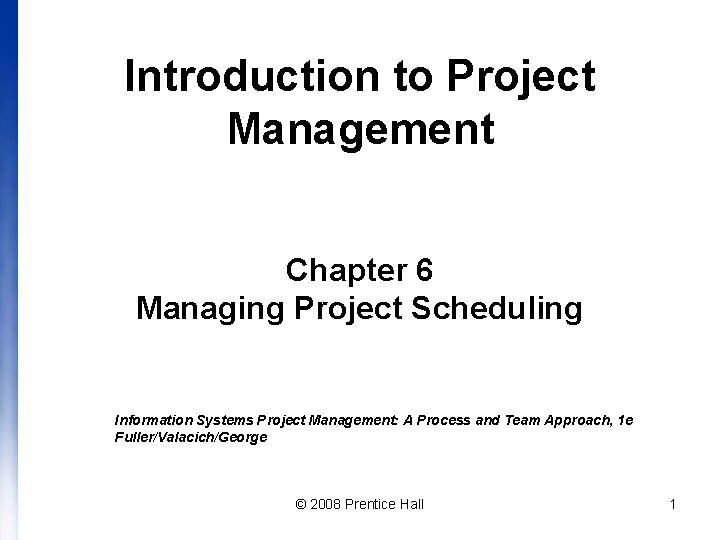 Introduction to Project Management

Chapter 6
Managing Project Scheduling

Information Systems Project Management: A Process and Team Approach, 1e
Fuller/Valacich/George

© 2008 Prentice Hall

1